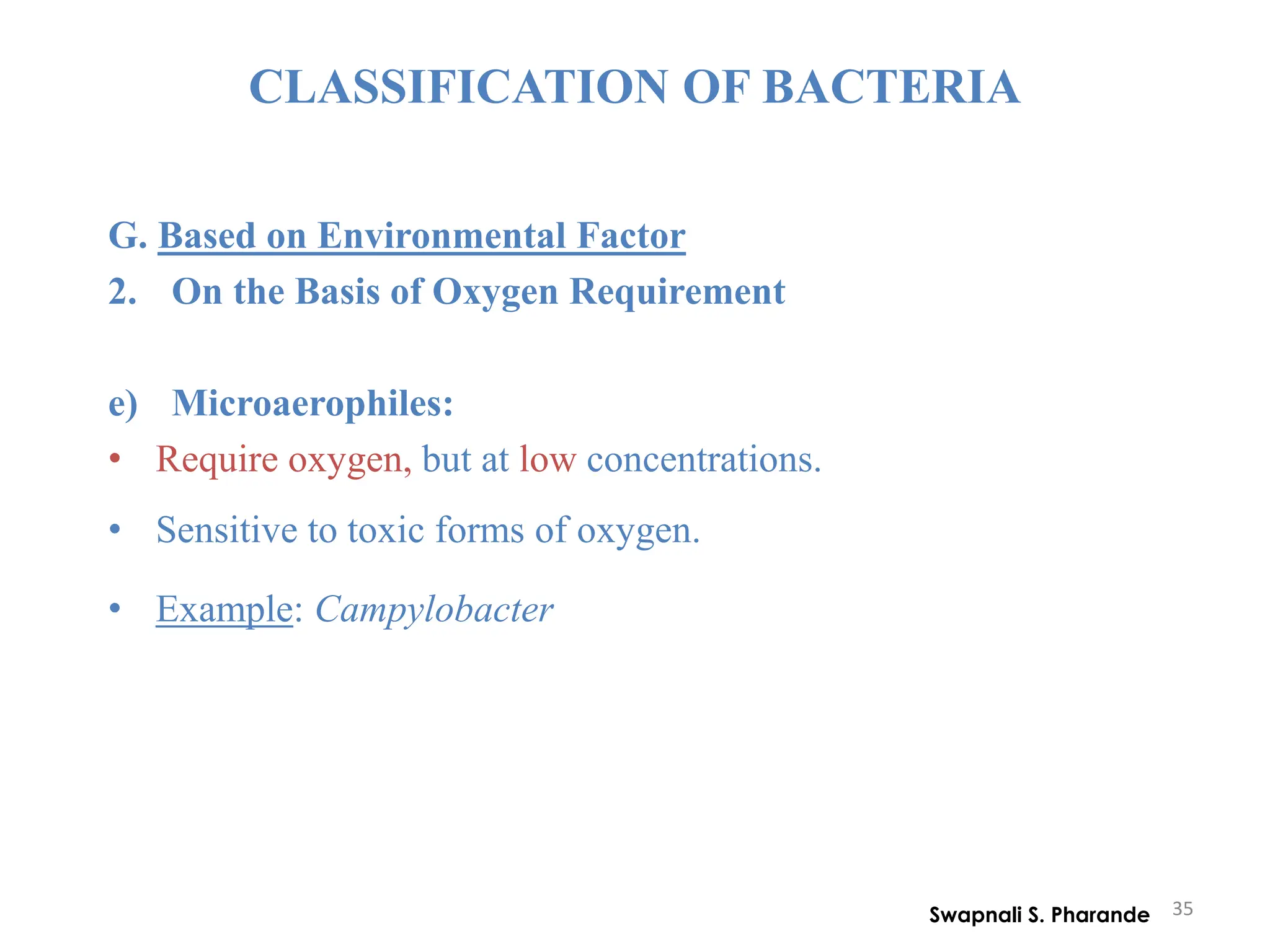 CLASSIFICATION OF BACTERIA

G. Based on Environmental Factor
2. On the Basis of Oxygen Requirement

e) Microaerophiles:
• Require oxygen, but at low concentrations.
• Sensitive to toxic forms of oxygen.
• Example: Campylobacter

Swapnali S. Pharande 35